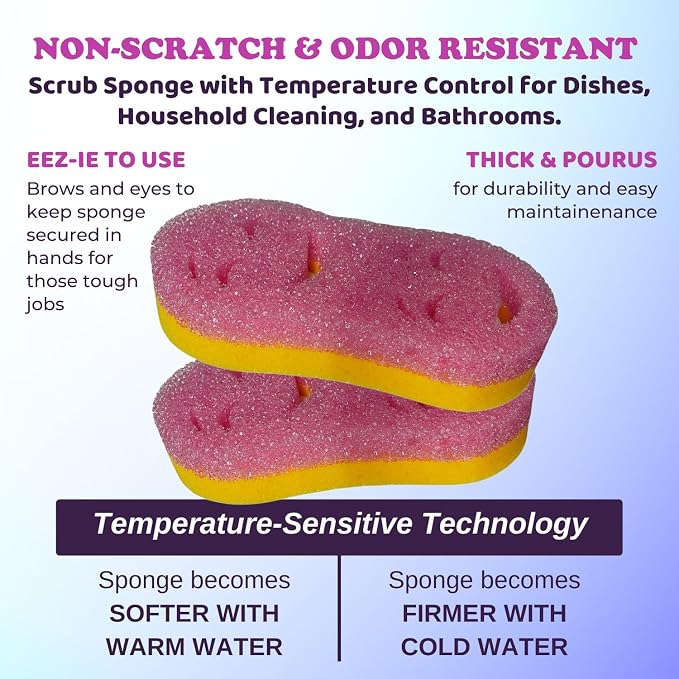 NON-SCRATCH & ODOR RESISTANT

Scrub Sponge with Temperature Control for Dishes, Household Cleaning, and Bathrooms.

EEZ-IE TO USE

Brows and eyes to keep sponge secured in hands for those tough jobs

THICK & POURUS

for durability and easy maintainenance

Temperature-Sensitive Technology

Sponge becomes SOFTER WITH WARM WATER

Sponge becomes FIRMER WITH COLD WATER